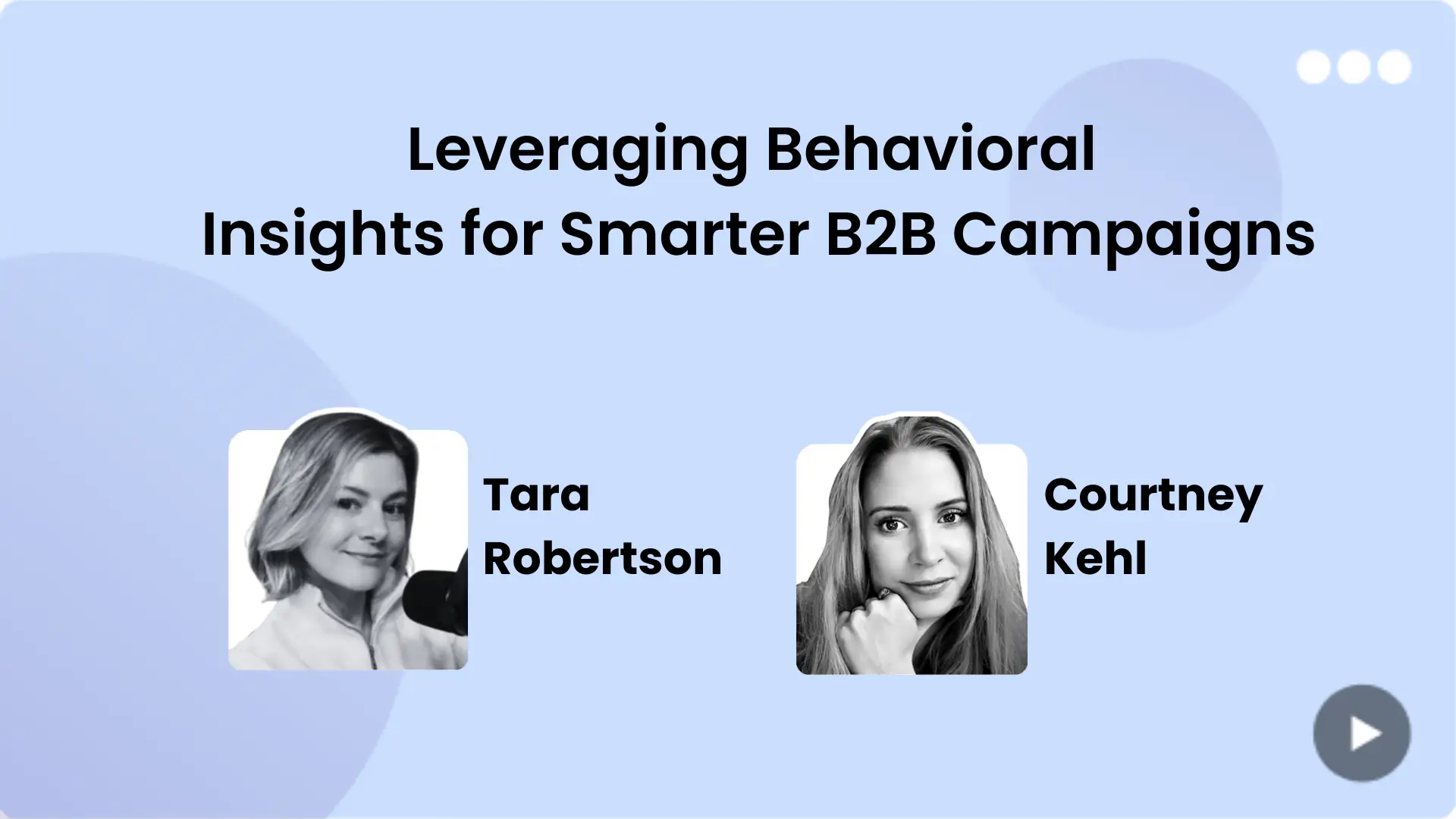 Leveraging Behavioral Insights for Smarter B2B Campaigns

Tara Robertson

Courtney Kehl